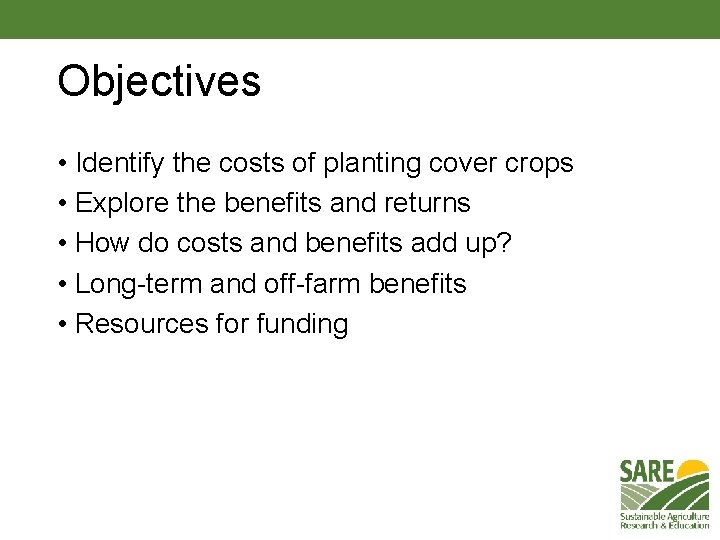 Objectives

• Identify the costs of planting cover crops
• Explore the benefits and returns
• How do costs and benefits add up?
• Long-term and off-farm benefits
• Resources for funding

SARE
Sustainable Agriculture Research & Education